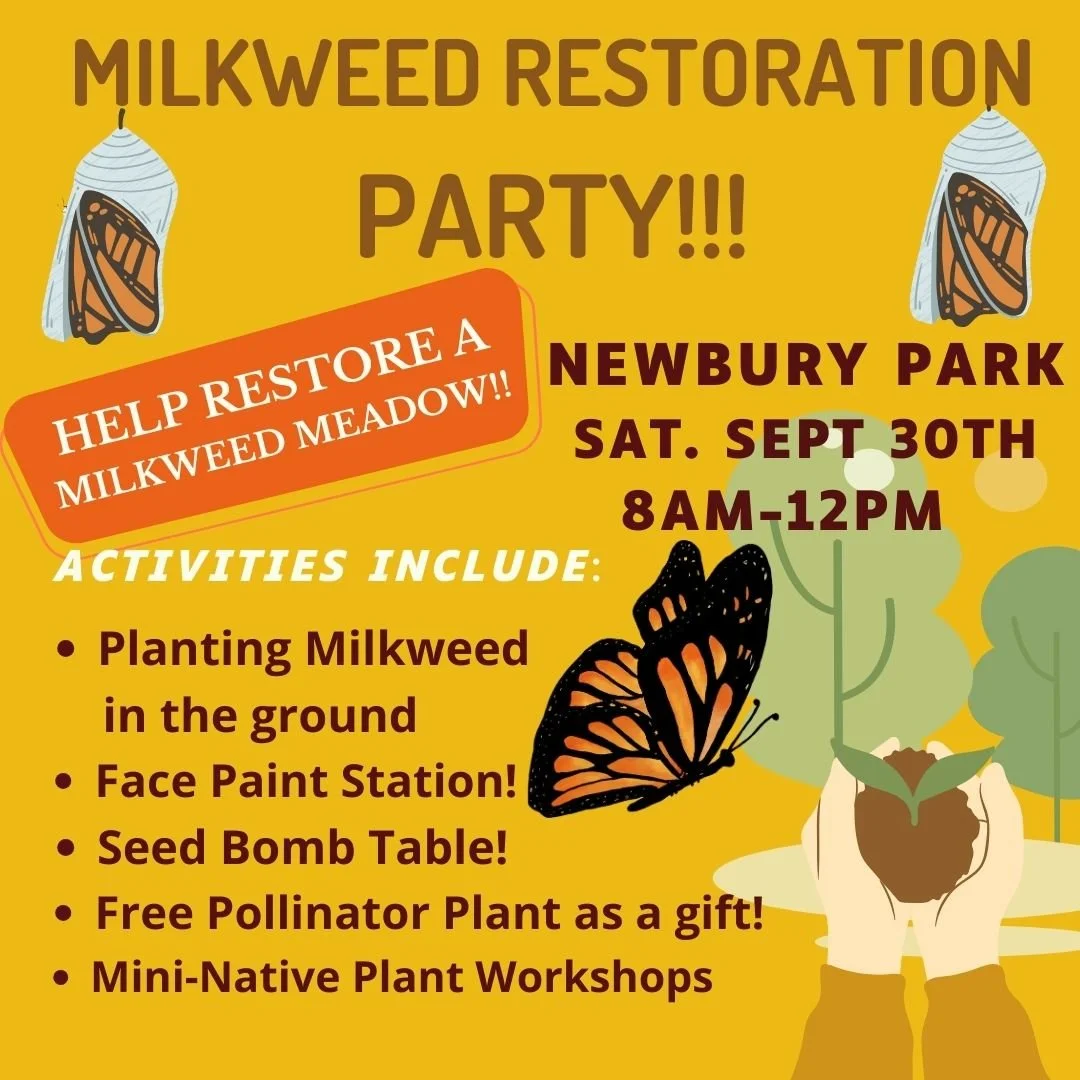 MILKWEED RESTORATION PARTY!!!

HELP RESTORE A MILKWEED MEADOW!!

NEWBURY PARK
SAT. SEPT 30TH
8AM-12PM

ACTIVITIES INCLUDE:

• Planting Milkweed in the ground
• Face Paint Station!
• Seed Bomb Table!
• Free Pollinator Plant as a gift!
• Mini-Native Plant Workshops